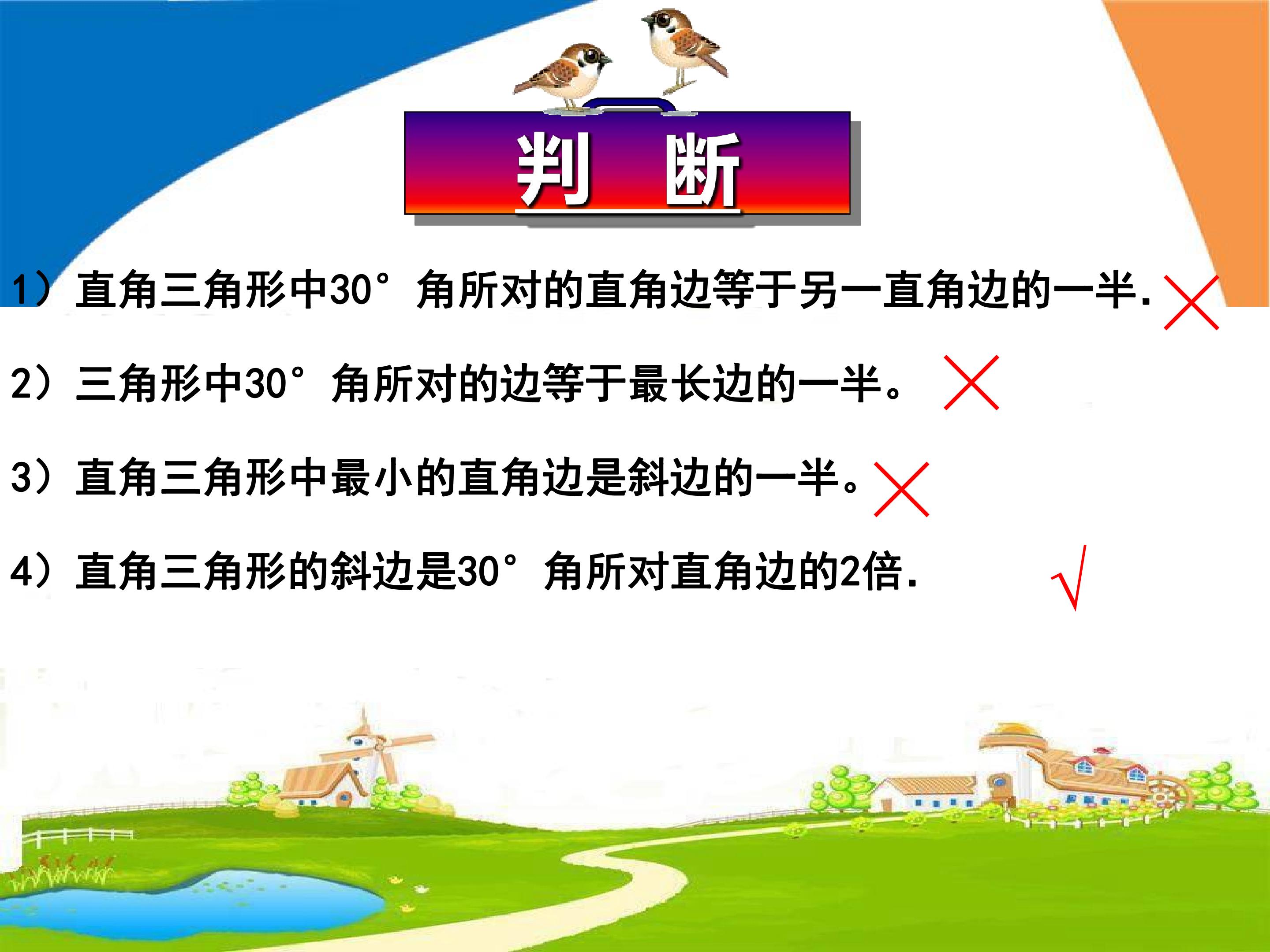 判　断

1）直角三角形中30°角所对的直角边等于另一直角边的一半. ×

2）三角形中30°角所对的边等于最长边的一半。 ×

3）直角三角形中最小的直角边是斜边的一半。 ×

4）直角三角形的斜边是30°角所对直角边的2倍. √